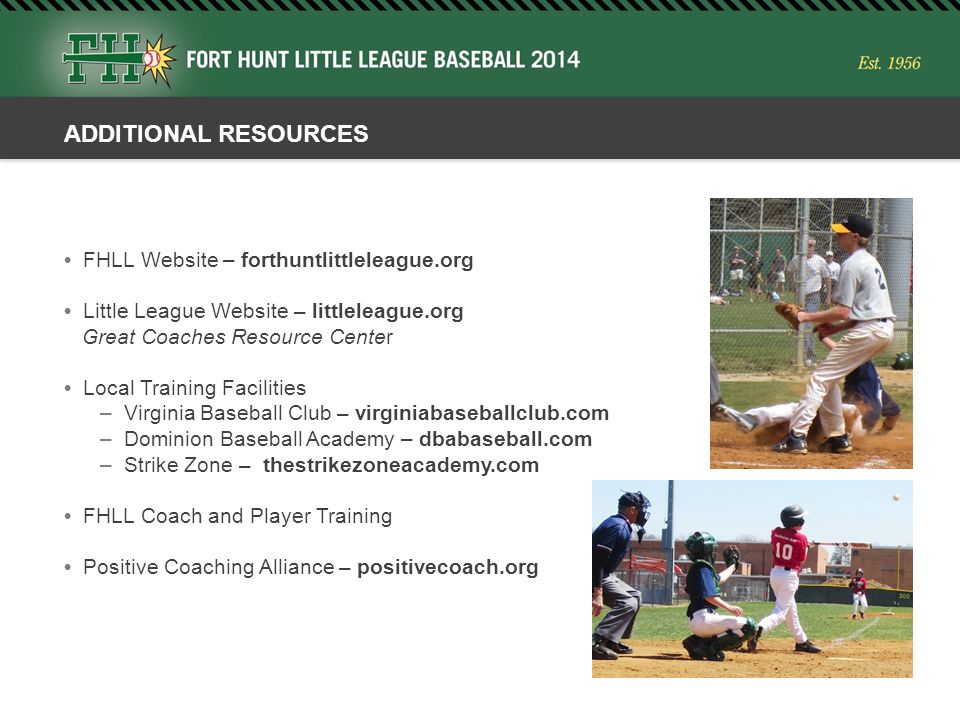 FH FORT HUNT LITTLE LEAGUE BASEBALL 2014

Est. 1956

ADDITIONAL RESOURCES

• FHLL Website – forthuntlittleleague.org

• Little League Website – littleleague.org
Great Coaches Resource Center

• Local Training Facilities
– Virginia Baseball Club – virginiabaseballclub.com
– Dominion Baseball Academy – dbabaseball.com
– Strike Zone – thestrikezoneacademy.com

• FHLL Coach and Player Training

• Positive Coaching Alliance – positivecoach.org

2

10